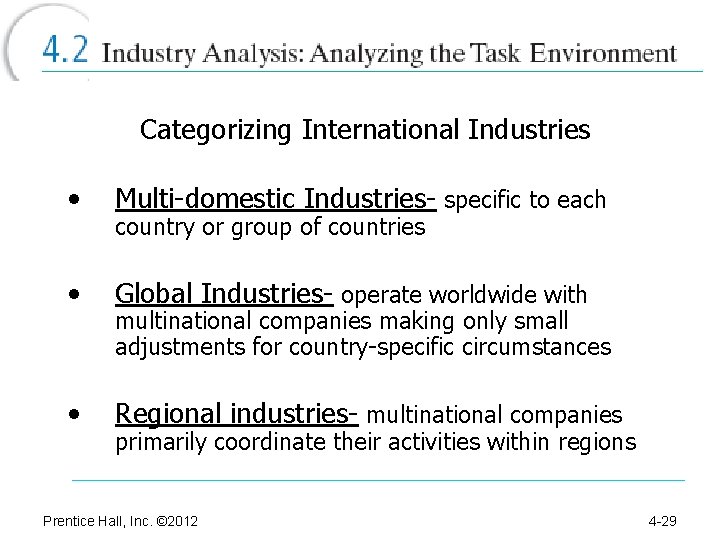 4.2 Industry Analysis: Analyzing the Task Environment

Categorizing International Industries

• Multi-domestic Industries- specific to each country or group of countries

• Global Industries- operate worldwide with multinational companies making only small adjustments for country-specific circumstances

• Regional industries- multinational companies primarily coordinate their activities within regions

Prentice Hall, Inc. ©2012

4-29